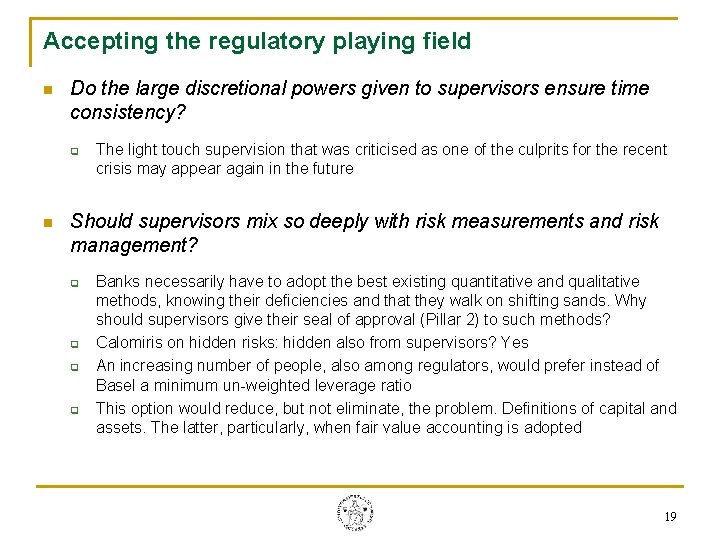 Accepting the regulatory playing field

Do the large discretional powers given to supervisors ensure time consistency?

The light touch supervision that was criticised as one of the culprits for the recent crisis may appear again in the future

Should supervisors mix so deeply with risk measurements and risk management?

Banks necessarily have to adopt the best existing quantitative and qualitative methods, knowing their deficiencies and that they walk on shifting sands. Why should supervisors give their seal of approval (Pillar 2) to such methods?

Calomiris on hidden risks: hidden also from supervisors? Yes

An increasing number of people, also among regulators, would prefer instead of Basel a minimum un-weighted leverage ratio

This option would reduce, but not eliminate, the problem. Definitions of capital and assets. The latter, particularly, when fair value accounting is adopted

19